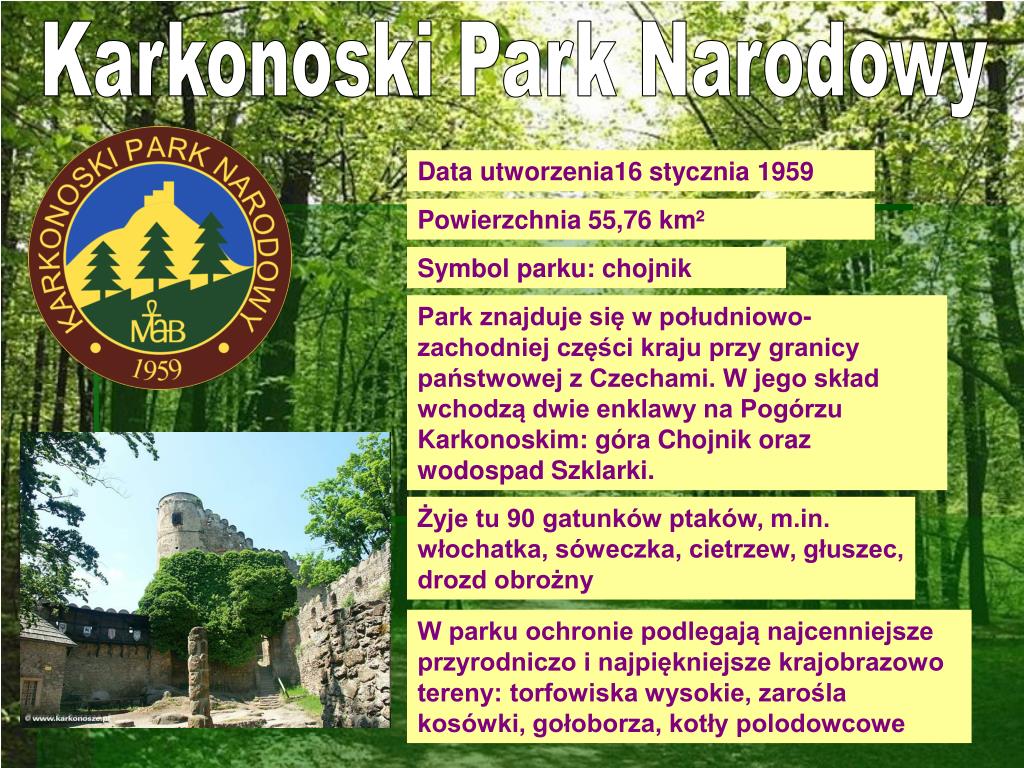 Karkonoski Park Narodowy

KARKONOSKI PARK NARODOWY
MaB
1959

Data utworzenia16 stycznia 1959

Powierzchnia 55,76 km²

Symbol parku: chojnik

Park znajduje się w południowo-zachodniej części kraju przy granicy państwowej z Czechami. W jego skład wchodzą dwie enklawy na Pogórzu Karkonoskim: góra Chojnik oraz wodospad Szklarki.

Żyje tu 90 gatunków ptaków, m.in. włochatka, sóweczka, cietrzew, głuszec, drozd obrożny

W parku ochronie podlegają najcenniejsze przyrodniczo i najpiękniejsze krajobrazowo tereny: torfowiska wysokie, zarośla kosówki, gołoborza, kotły polodowcowe

© www.karkonosze.pl